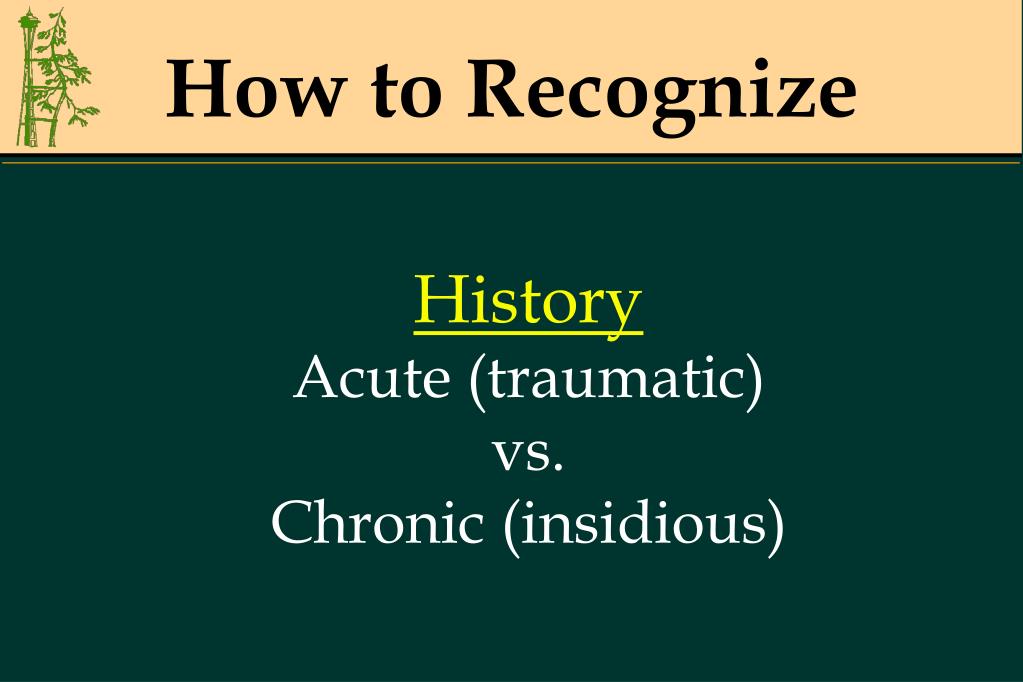 How to Recognize

History
Acute (traumatic)
vs.
Chronic (insidious)